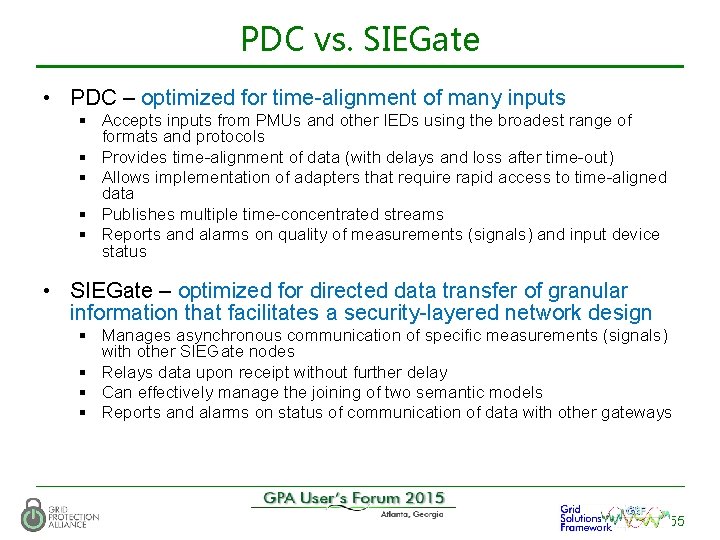 PDC vs. SIEGate

• PDC – optimized for time-alignment of many inputs
▪ Accepts inputs from PMUs and other IEDs using the broadest range of formats and protocols
▪ Provides time-alignment of data (with delays and loss after time-out)
▪ Allows implementation of adapters that require rapid access to time-aligned data
▪ Publishes multiple time-concentrated streams
▪ Reports and alarms on quality of measurements (signals) and input device status

• SIEGate – optimized for directed data transfer of granular information that facilitates a security-layered network design
▪ Manages asynchronous communication of specific measurements (signals) with other SIEGate nodes
▪ Relays data upon receipt without further delay
▪ Can effectively manage the joining of two semantic models
▪ Reports and alarms on status of communication of data with other gateways

GRID PROTECTION ALLIANCE

GPA User's Forum 2015
Atlanta, Georgia

Grid Solutions Framework

55